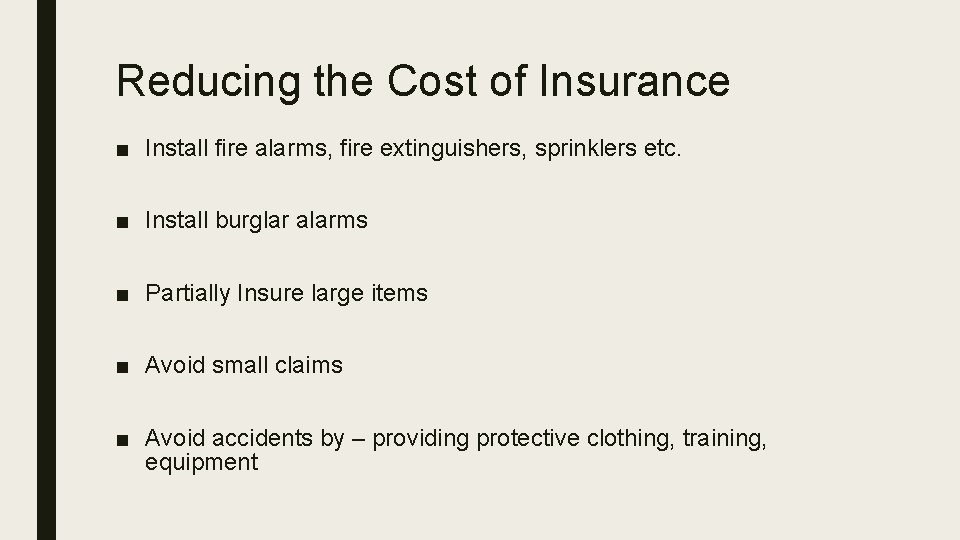 Reducing the Cost of Insurance

■ Install fire alarms, fire extinguishers, sprinklers etc.

■ Install burglar alarms

■ Partially Insure large items

■ Avoid small claims

■ Avoid accidents by – providing protective clothing, training, equipment